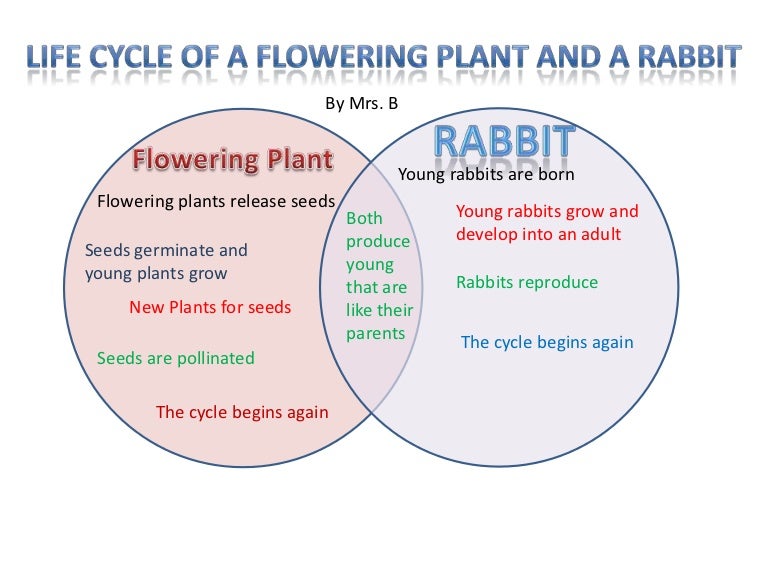 LIFE CYCLE OF A FLOWERING PLANT AND A RABBIT

By Mrs. B

Flowering Plant

Flowering plants release seeds

Seeds germinate and young plants grow

New Plants for seeds

Seeds are pollinated

The cycle begins again

Both produce young that are like their parents

RABBIT

Young rabbits are born

Young rabbits grow and develop into an adult

Rabbits reproduce

The cycle begins again